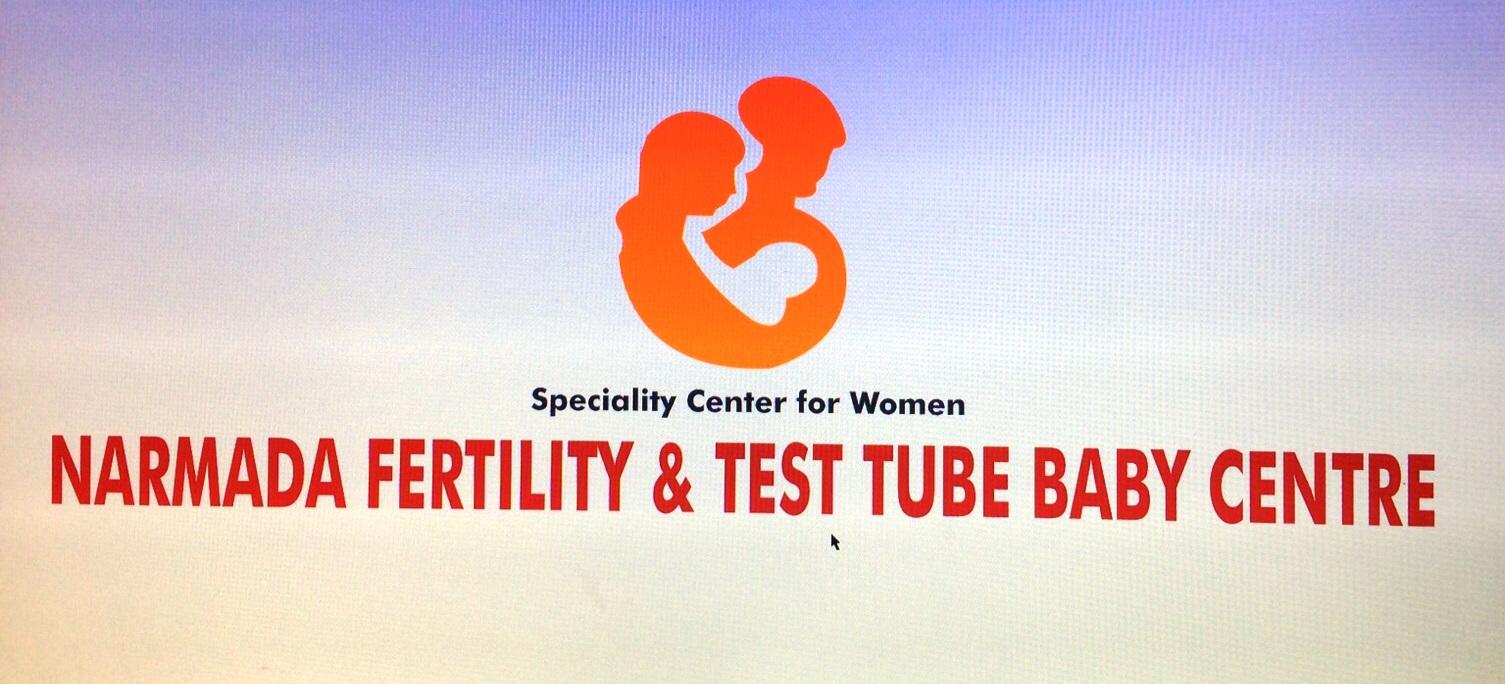 Speciality Center for Women
NARMADA FERTILITY & TEST TUBE BABY CENTRE